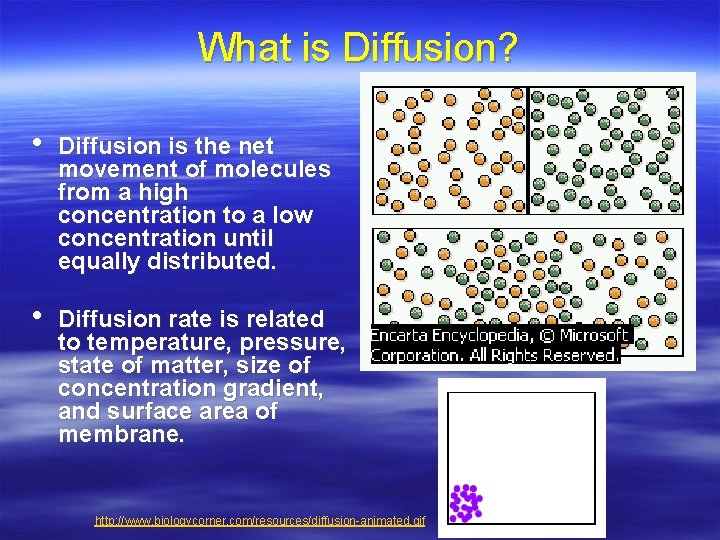 What is Diffusion?

• Diffusion is the net movement of molecules from a high concentration to a low concentration until equally distributed.

• Diffusion rate is related to temperature, pressure, state of matter, size of concentration gradient, and surface area of membrane.

Encarta Encyclopedia, © Microsoft Corporation. All Rights Reserved.

http://www.biologycorner.com/resources/diffusion-animated.gif